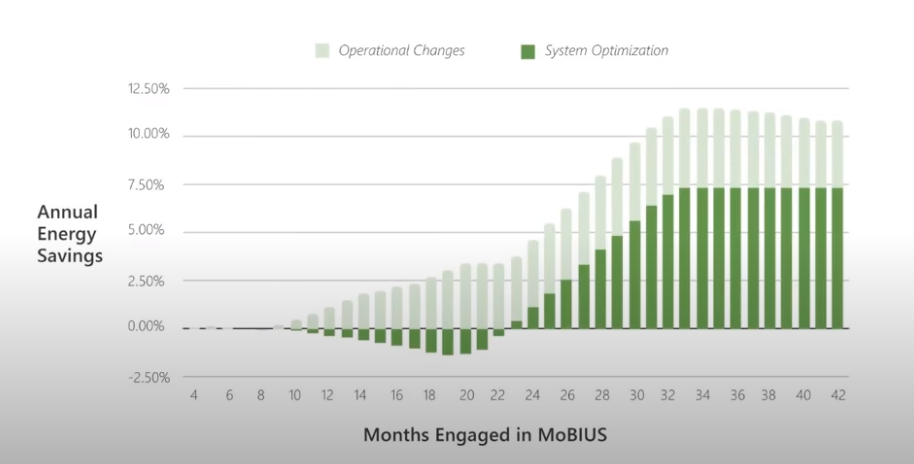 Operational Changes
System Optimization

12.50%
10.00%
7.50%
5.00%
2.50%
0.00%
-2.50%

Annual Energy Savings

4 6 8 10 12 14 16 18 20 22 24 26 28 30 32 34 36 38 40 42

Months Engaged in MoBIUS